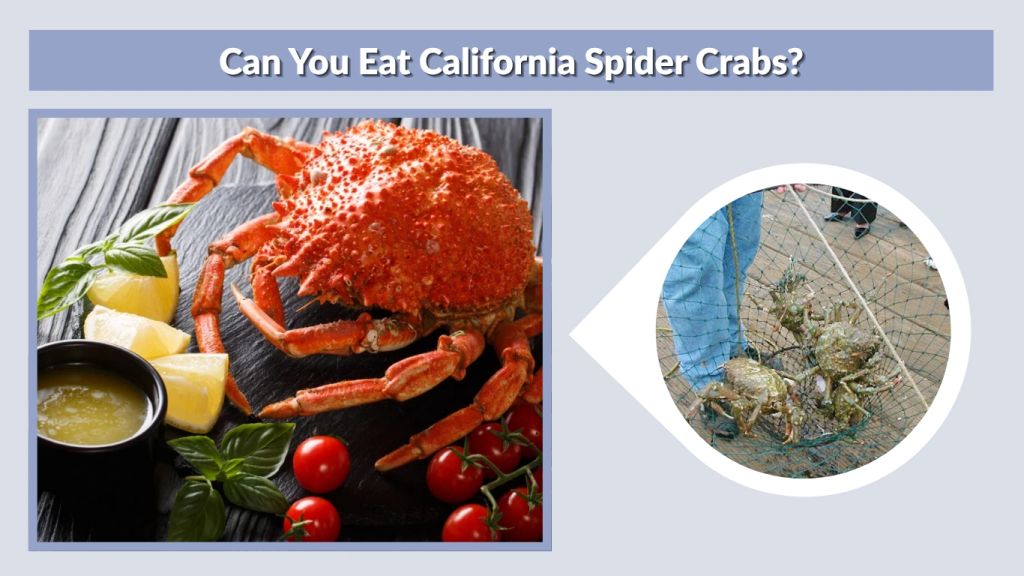 Can You Eat California Spider Crabs?